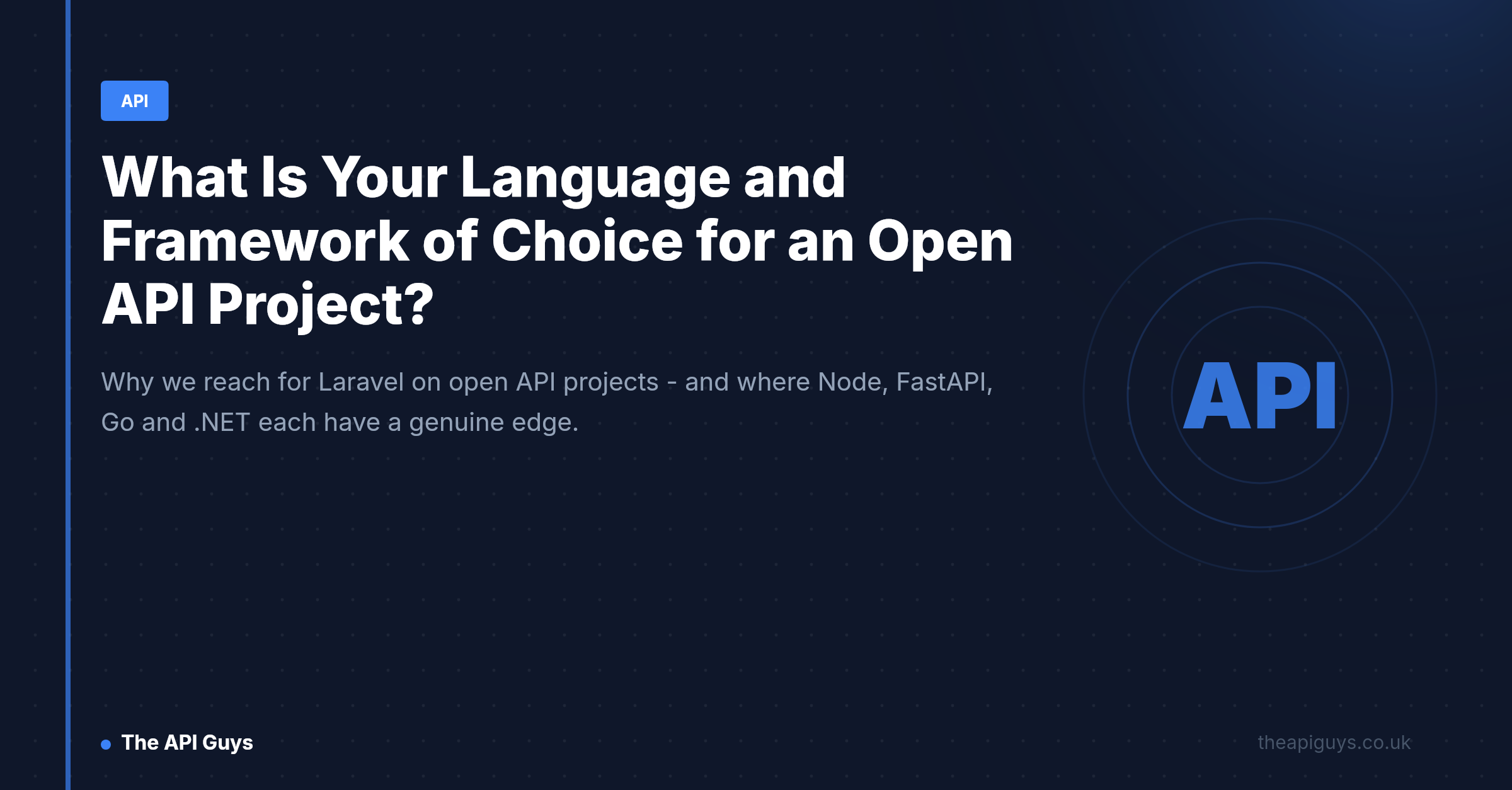 API

What Is Your Language and Framework of Choice for an Open API Project?

Why we reach for Laravel on open API projects - and where Node, FastAPI, Go and .NET each have a genuine edge.

API

The API Guys

theapiguys.co.uk